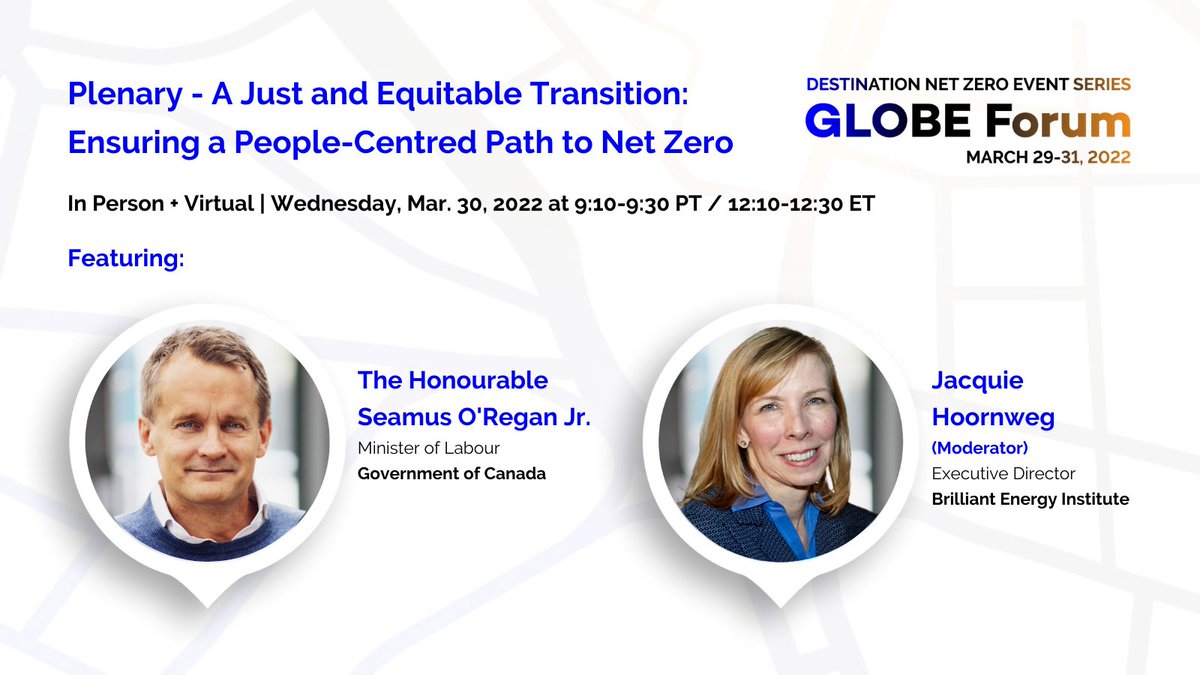 Plenary - A Just and Equitable Transition: Ensuring a People-Centred Path to Net Zero

DESTINATION NET ZERO EVENT SERIES
GLOBE Forum
MARCH 29-31, 2022

In Person + Virtual | Wednesday, Mar. 30, 2022 at 9:10-9:30 PT / 12:10-12:30 ET

Featuring:

The Honourable Seamus O'Regan Jr.
Minister of Labour
Government of Canada

Jacquie Hoornweg
(Moderator)
Executive Director
Brilliant Energy Institute